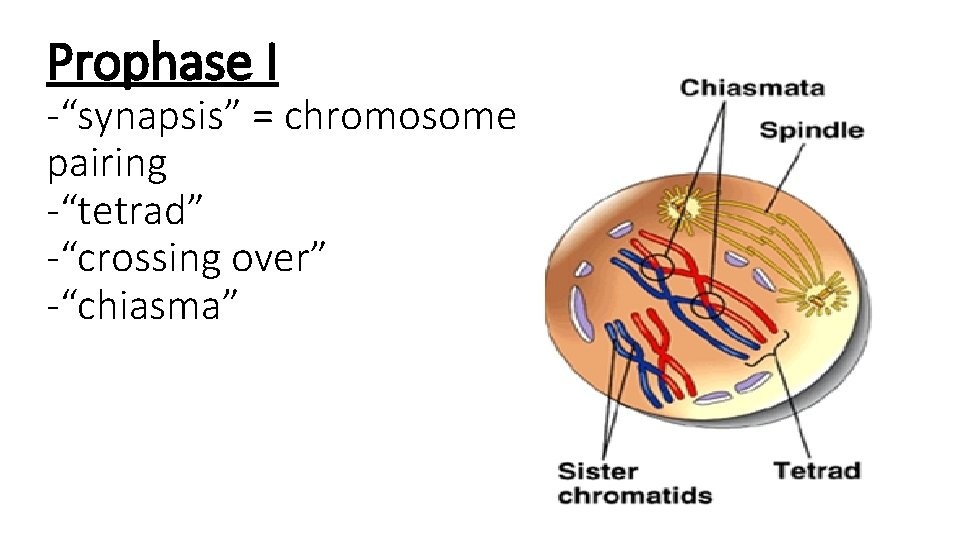 Prophase I
-“synapsis” = chromosome pairing
-“tetrad”
-“crossing over”
-“chiasma”

Chiasmata
Spindle
Sister chromatids
Tetrad